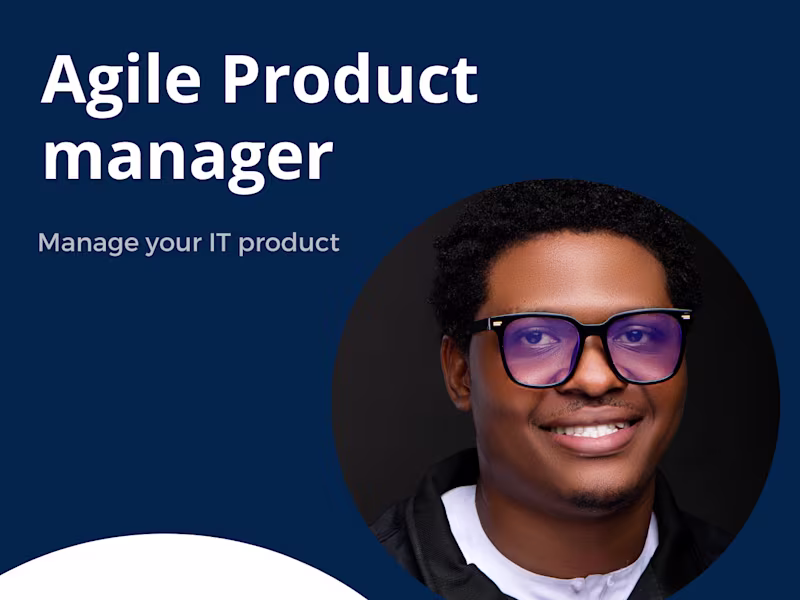 Agile Product manager

Manage your IT product